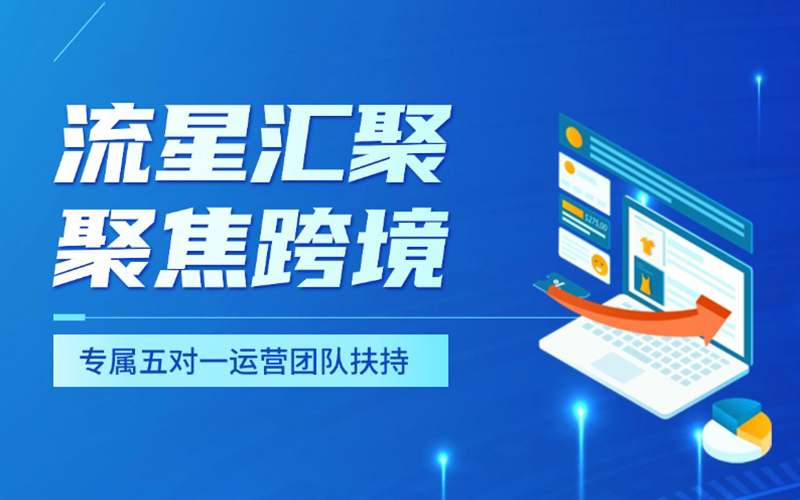 流星汇聚
聚焦跨境

专属五对一运营团队扶持

$275.00